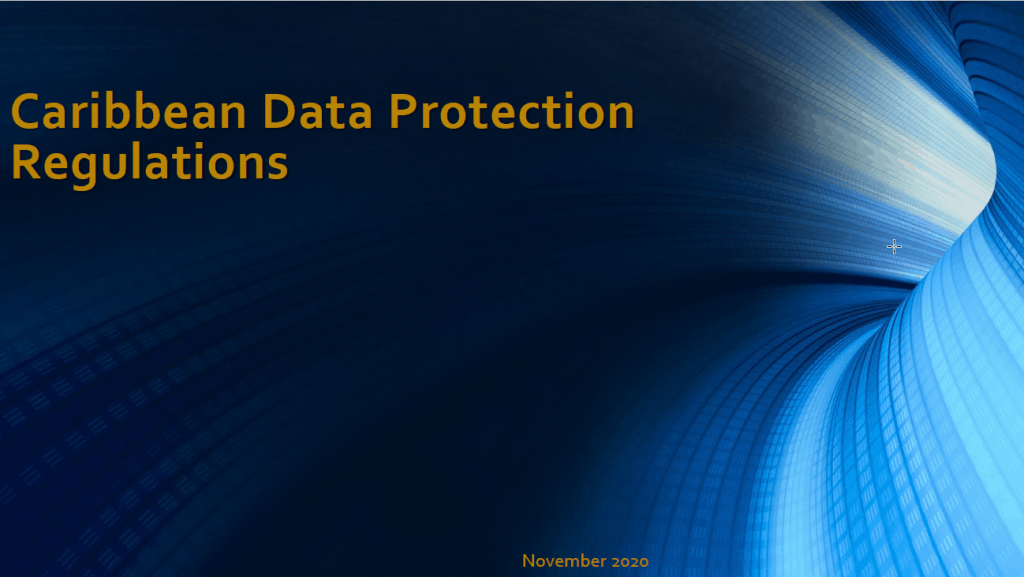 Caribbean Data Protection Regulations

November 2020